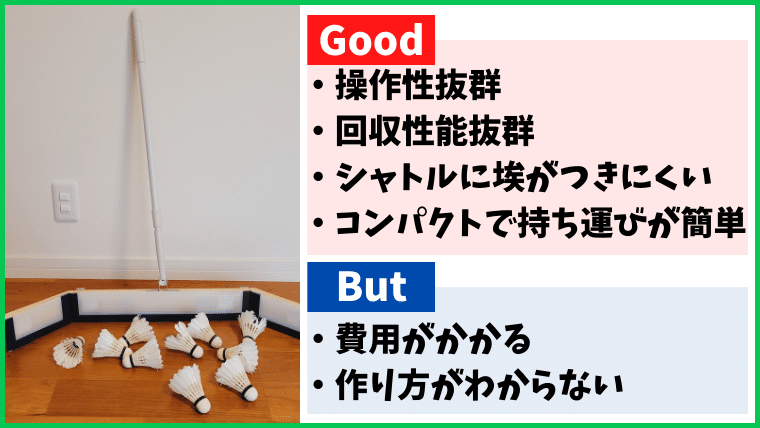 Good

・操作性抜群
・回収性能抜群
・シャトルに埃がつきにくい
・コンパクトで持ち運びが簡単

But

・費用がかかる
・作り方がわからない